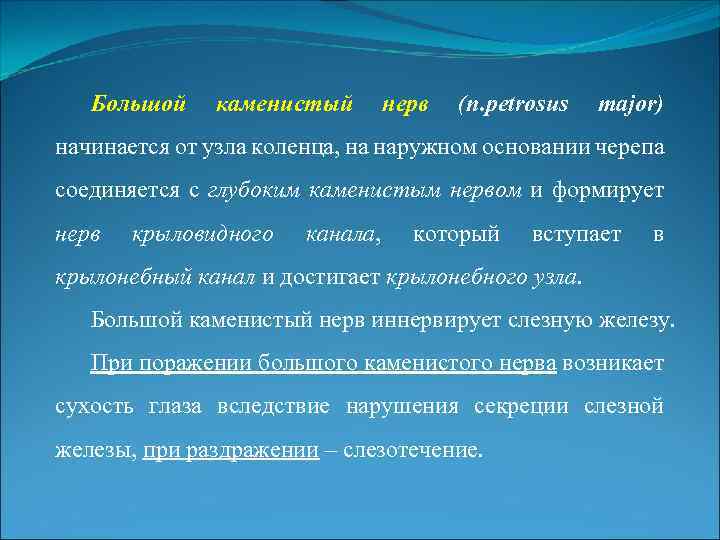 Большой каменистый нерв (n.petrosus major) начинается от узла коленца, на наружном основании черепа соединяется с глубоким каменистым нервом и формирует нерв крыловидного канала, который вступает в крылонебный канал и достигает крылонебного узла.

Большой каменистый нерв иннервирует слезную железу.

При поражении большого каменистого нерва возникает сухость глаза вследствие нарушения секреции слезной железы, при раздражении – слезотечение.